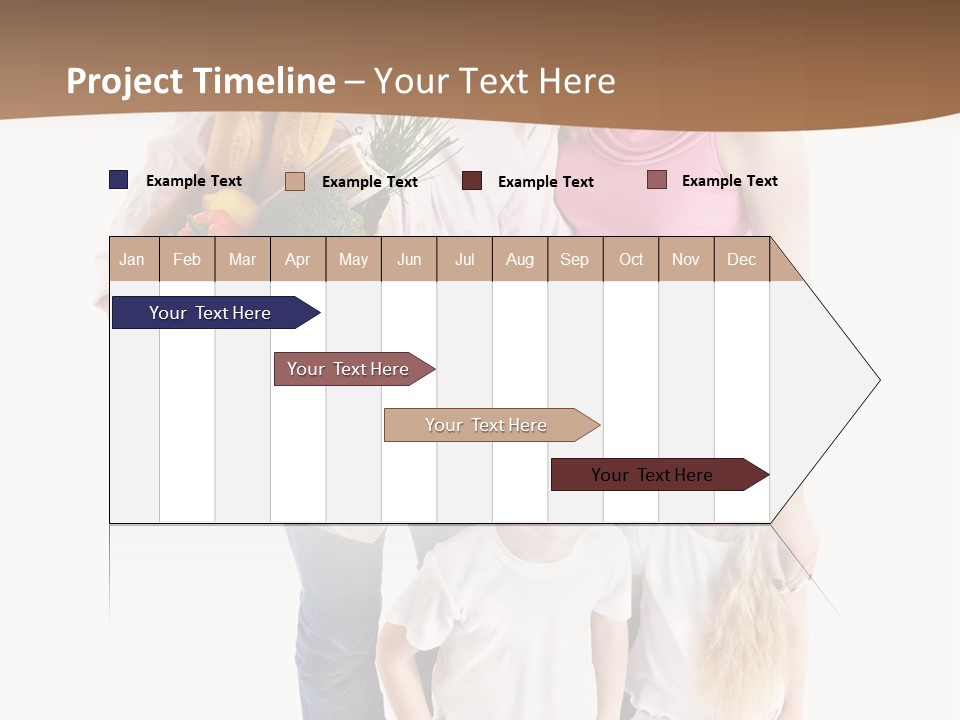 Project Timeline – Your Text Here

Example Text
Example Text
Example Text
Example Text

| Jan | Feb | Mar | Apr | May | Jun | Jul | Aug | Sep | Oct | Nov | Dec |
|---|---|---|---|---|---|---|---|---|---|---|---|

Your Text Here

Your Text Here

Your Text Here

Your Text Here